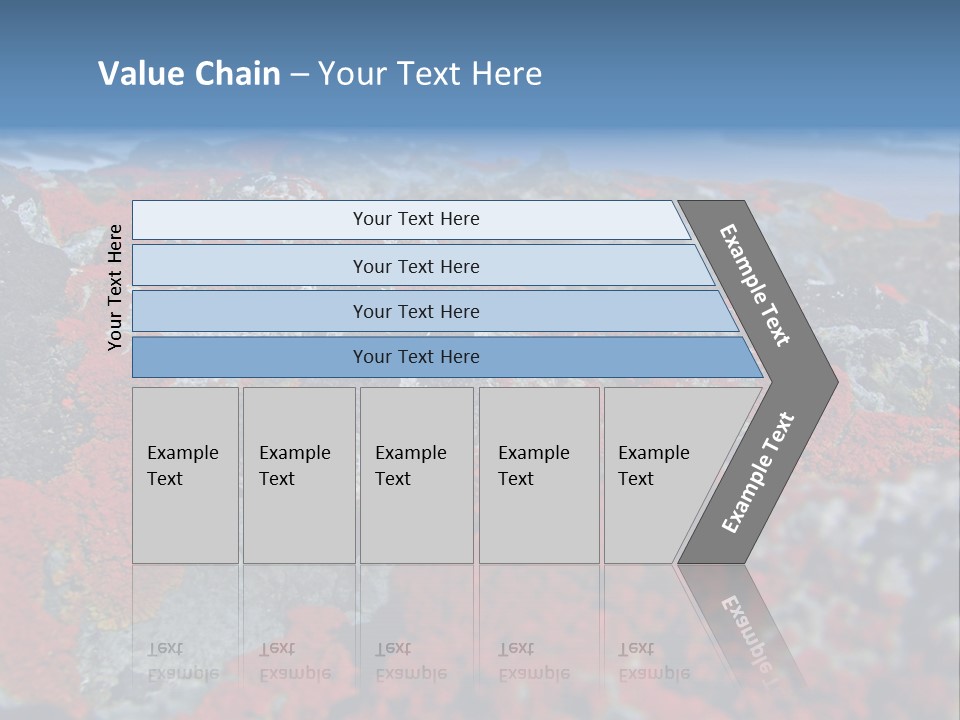 Value Chain – Your Text Here

Your Text Here

Your Text Here

Your Text Here

Your Text Here

Your Text Here

Example Text

Example Text

Example Text

Example Text

Example Text

Example Text

Example Text